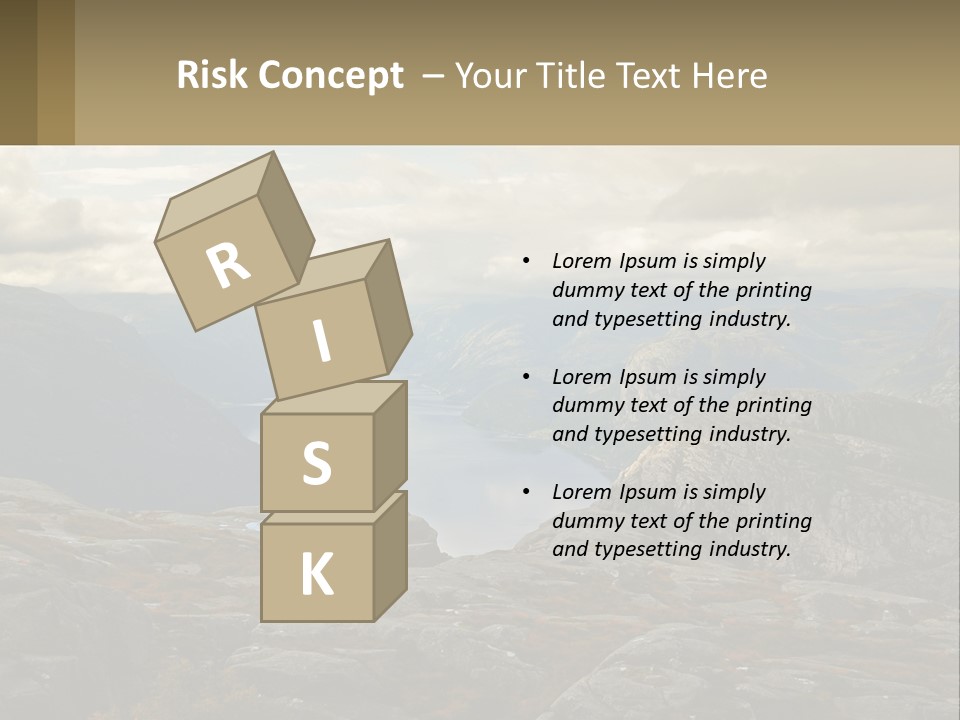 Risk Concept – Your Title Text Here

R
I
S
K

• Lorem Ipsum is simply dummy text of the printing and typesetting industry.

• Lorem Ipsum is simply dummy text of the printing and typesetting industry.

• Lorem Ipsum is simply dummy text of the printing and typesetting industry.